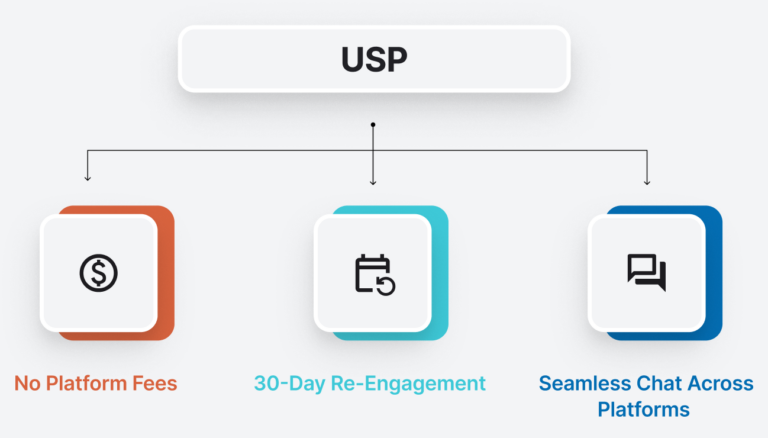 USP

No Platform Fees

30-Day Re-Engagement

Seamless Chat Across Platforms